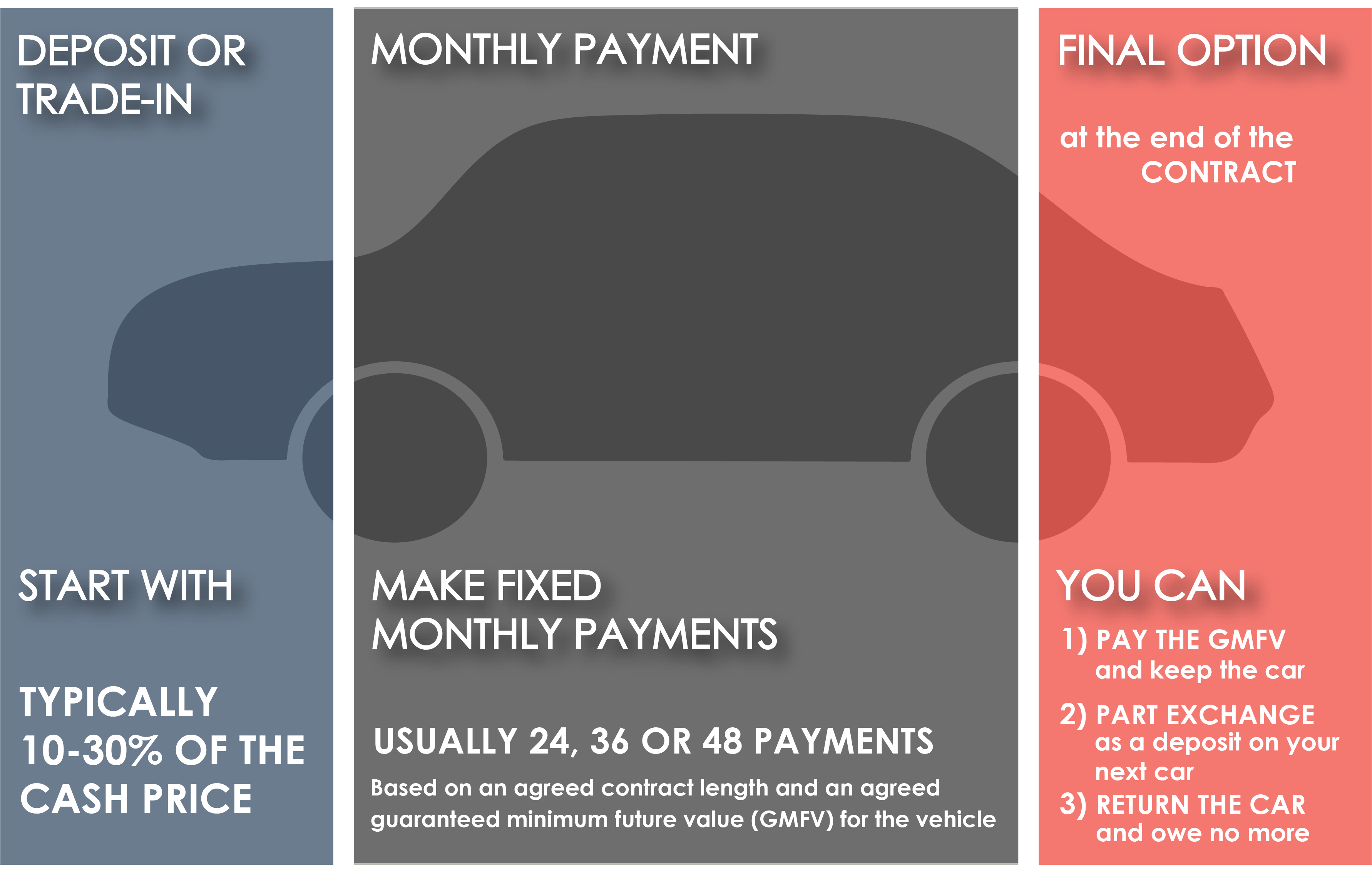 DEPOSIT OR TRADE-IN

START WITH

TYPICALLY 10-30% OF THE CASH PRICE

MONTHLY PAYMENT

MAKE FIXED MONTHLY PAYMENTS

USUALLY 24, 36 OR 48 PAYMENTS

Based on an agreed contract length and an agreed guaranteed minimum future value (GMFV) for the vehicle

FINAL OPTION

at the end of the CONTRACT

YOU CAN

1) PAY THE GMFV and keep the car

2) PART EXCHANGE as a deposit on your next car

3) RETURN THE CAR and owe no more